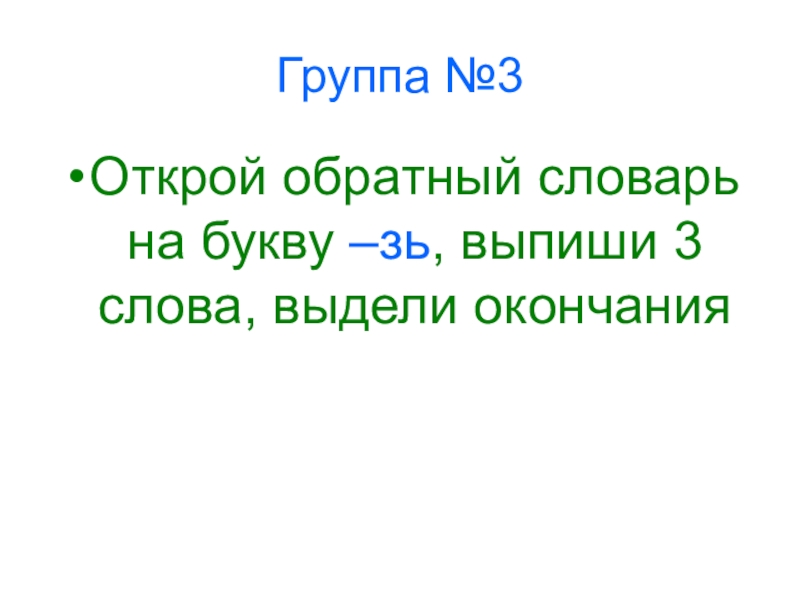 Группа №3

•Открой обратный словарь на букву –зь, выпиши 3 слова, выдели окончания